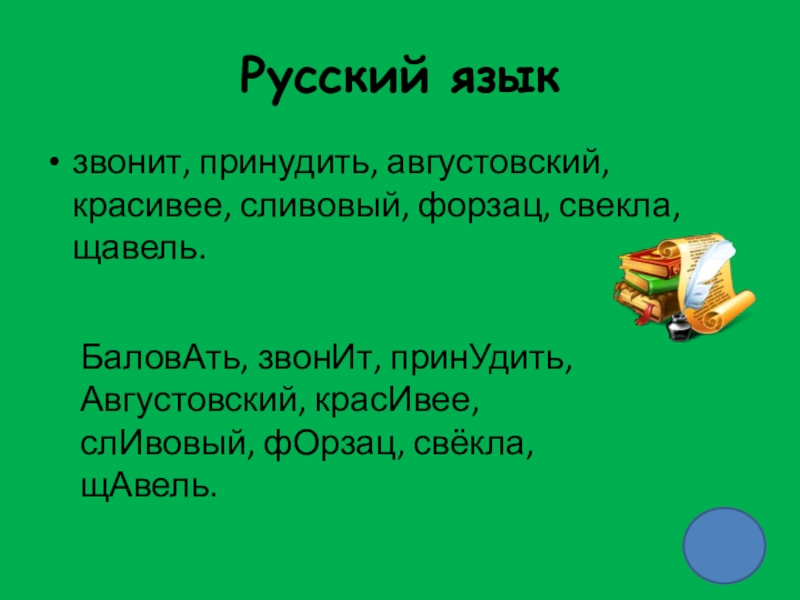 Русский язык

• звонит, принудить, августовский, красивее, сливовый, форзац, свекла, щавель.

БаловАть, звонИт, принУдить, Августовский, красИвее, слИвовый, фОрзац, свёкла, щАвель.